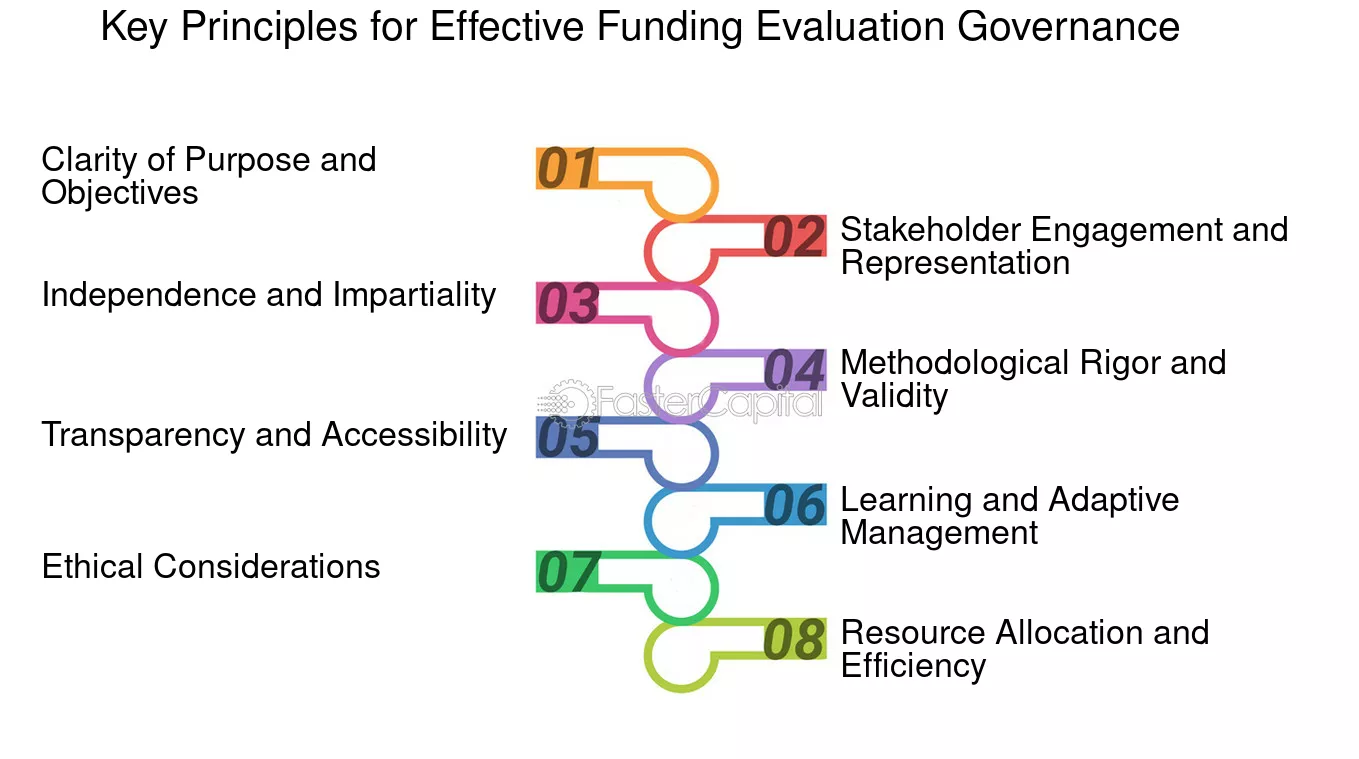 Key Principles for Effective Funding Evaluation Governance

01
Clarity of Purpose and Objectives

02
Stakeholder Engagement and Representation

03
Independence and Impartiality

04
Methodological Rigor and Validity

FasterCapital

05
Transparency and Accessibility

06
Learning and Adaptive Management

07
Ethical Considerations

08
Resource Allocation and Efficiency